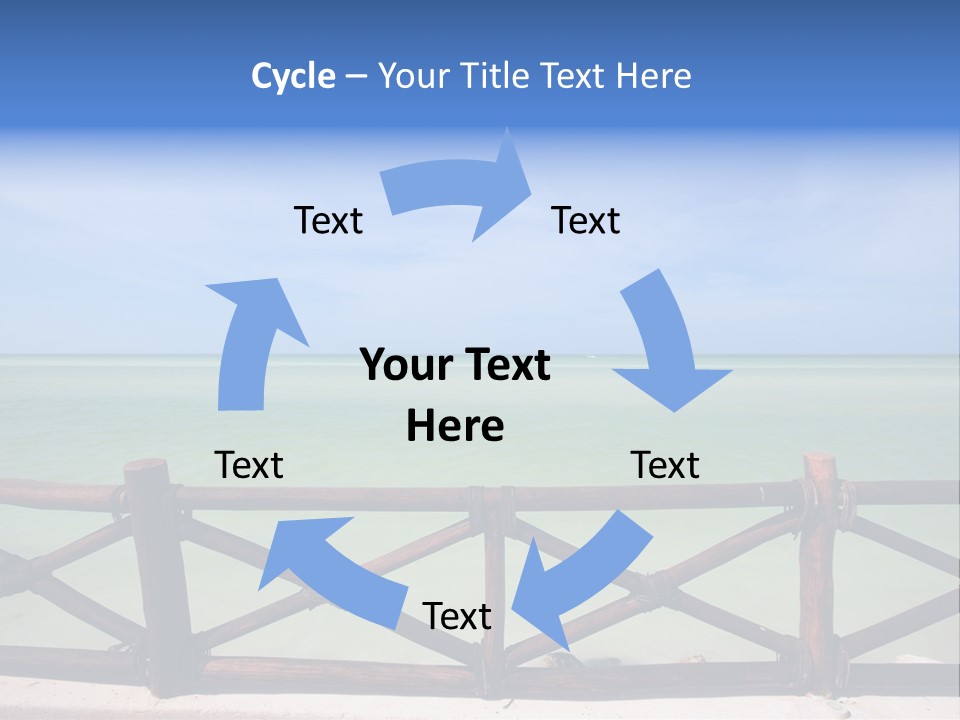 Cycle – Your Title Text Here

Text

Text

Your Text Here

Text

Text

Text